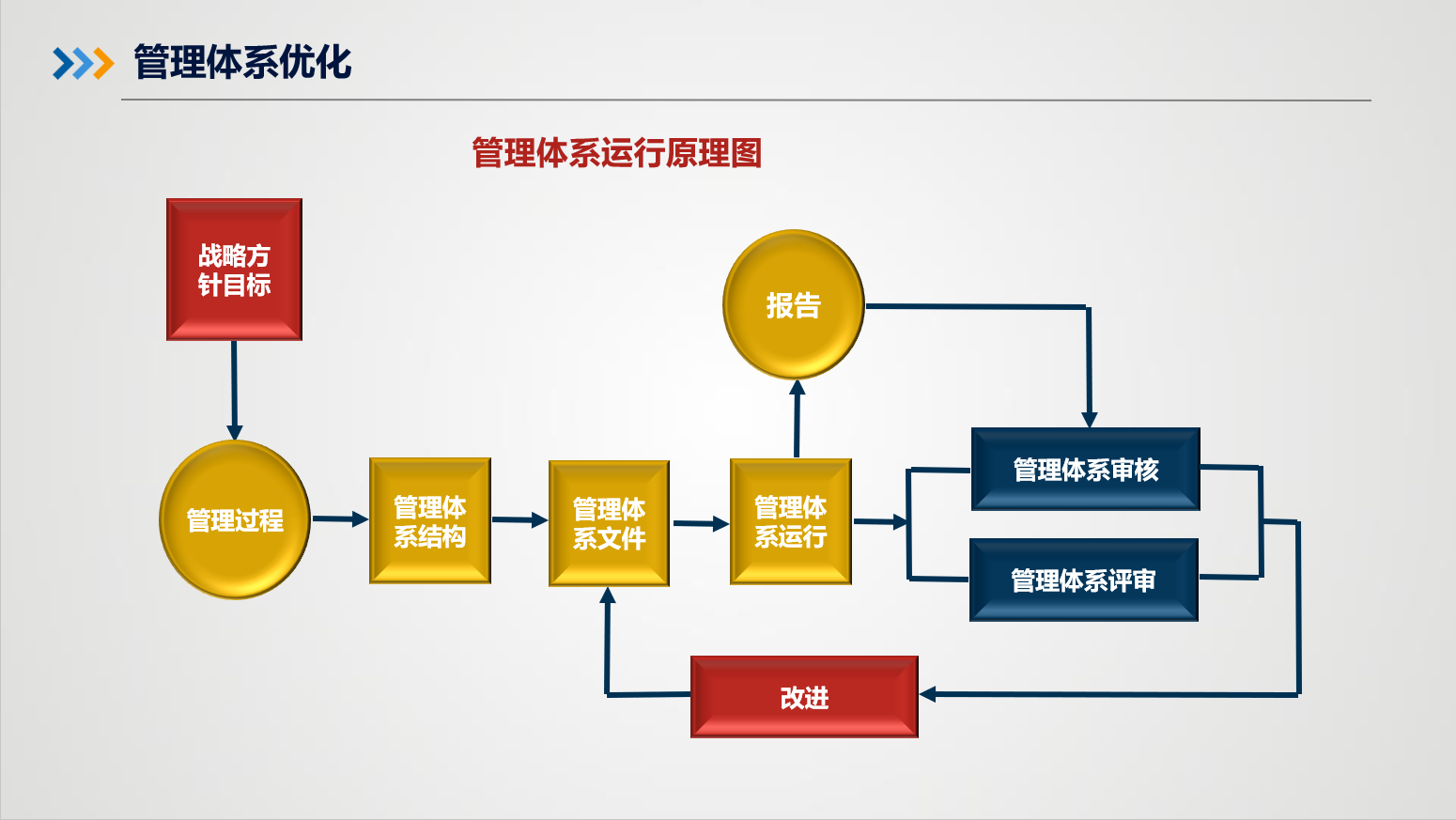 管理体系优化

管理体系运行原理图

战略方针目标

报告

管理过程

管理体系结构

管理体系文件

管理体系运行

管理体系审核

管理体系评审

改进